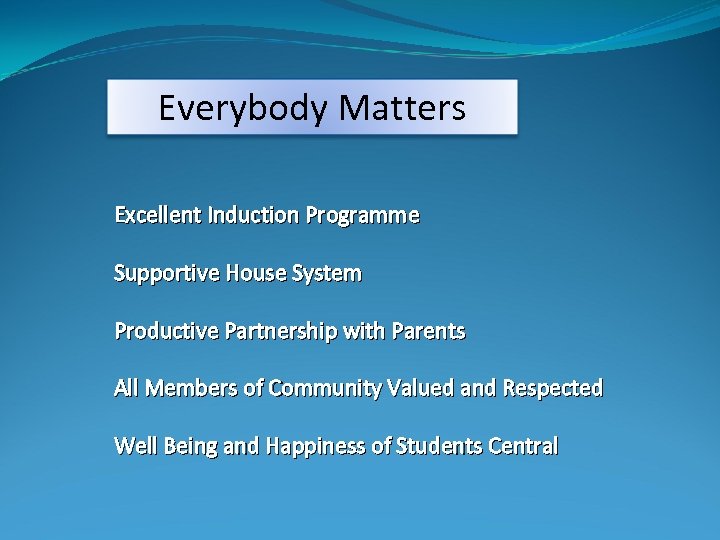 Everybody Matters

Excellent Induction Programme

Supportive House System

Productive Partnership with Parents

All Members of Community Valued and Respected

Well Being and Happiness of Students Central